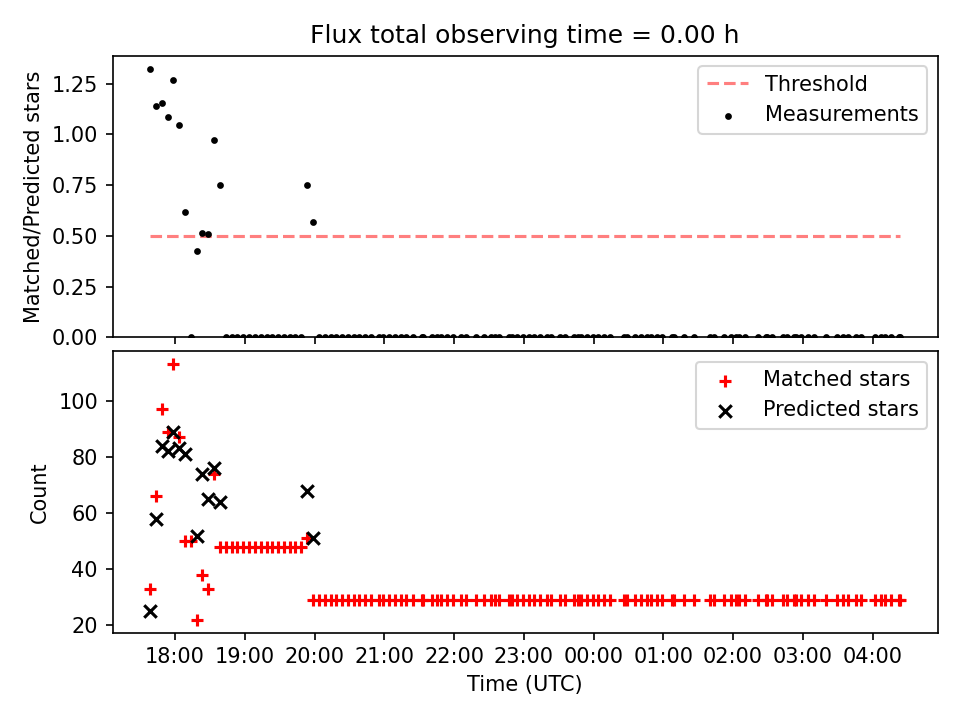 Flux total observing time = 0.00 h

Matched/Predicted stars

1.25
1.00
0.75
0.50
0.25
0.00

Threshold
Measurements

Count

100
80
60
40
20

Matched stars
Predicted stars

18:00 19:00 20:00 21:00 22:00 23:00 00:00 01:00 02:00 03:00 04:00

Time (UTC)